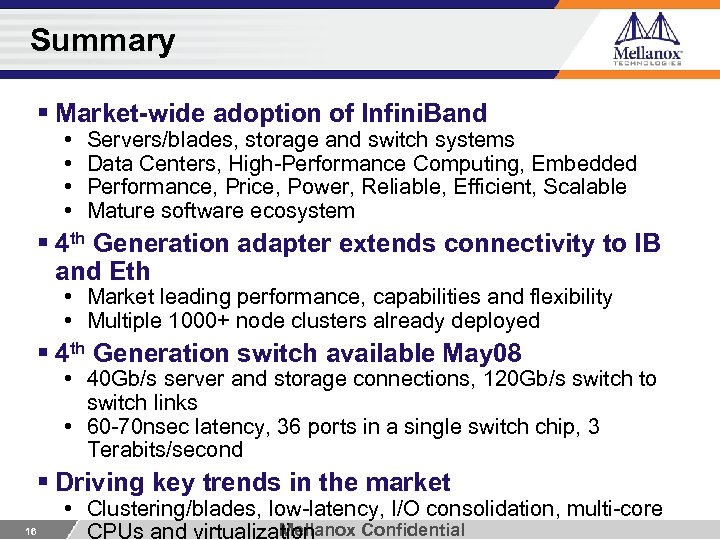 Summary

Mellanox TECHNOLOGIES

▪ Market-wide adoption of InfiniBand
• Servers/blades, storage and switch systems
• Data Centers, High-Performance Computing, Embedded
• Performance, Price, Power, Reliable, Efficient, Scalable
• Mature software ecosystem

▪ 4$^{th}$ Generation adapter extends connectivity to IB and Eth
• Market leading performance, capabilities and flexibility
• Multiple 1000+ node clusters already deployed

▪ 4$^{th}$ Generation switch available May08
• 40Gb/s server and storage connections, 120Gb/s switch to switch links
• 60-70nsec latency, 36 ports in a single switch chip, 3 Terabits/second

▪ Driving key trends in the market
• Clustering/blades, low-latency, I/O consolidation, multi-core CPUs and virtualization

16

Mellanox Confidential